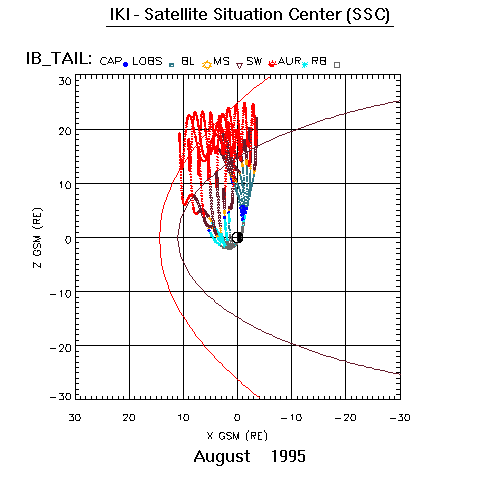 IKI - Satellite Situation Center (SSC)

IB_TAIL: CAP LOBS BL MS SW AUR RB

30
20
10
0
−10
−20
−30

Z GSM (RE)

30 20 10 0 −10 −20 −30

X GSM (RE)

August 1995